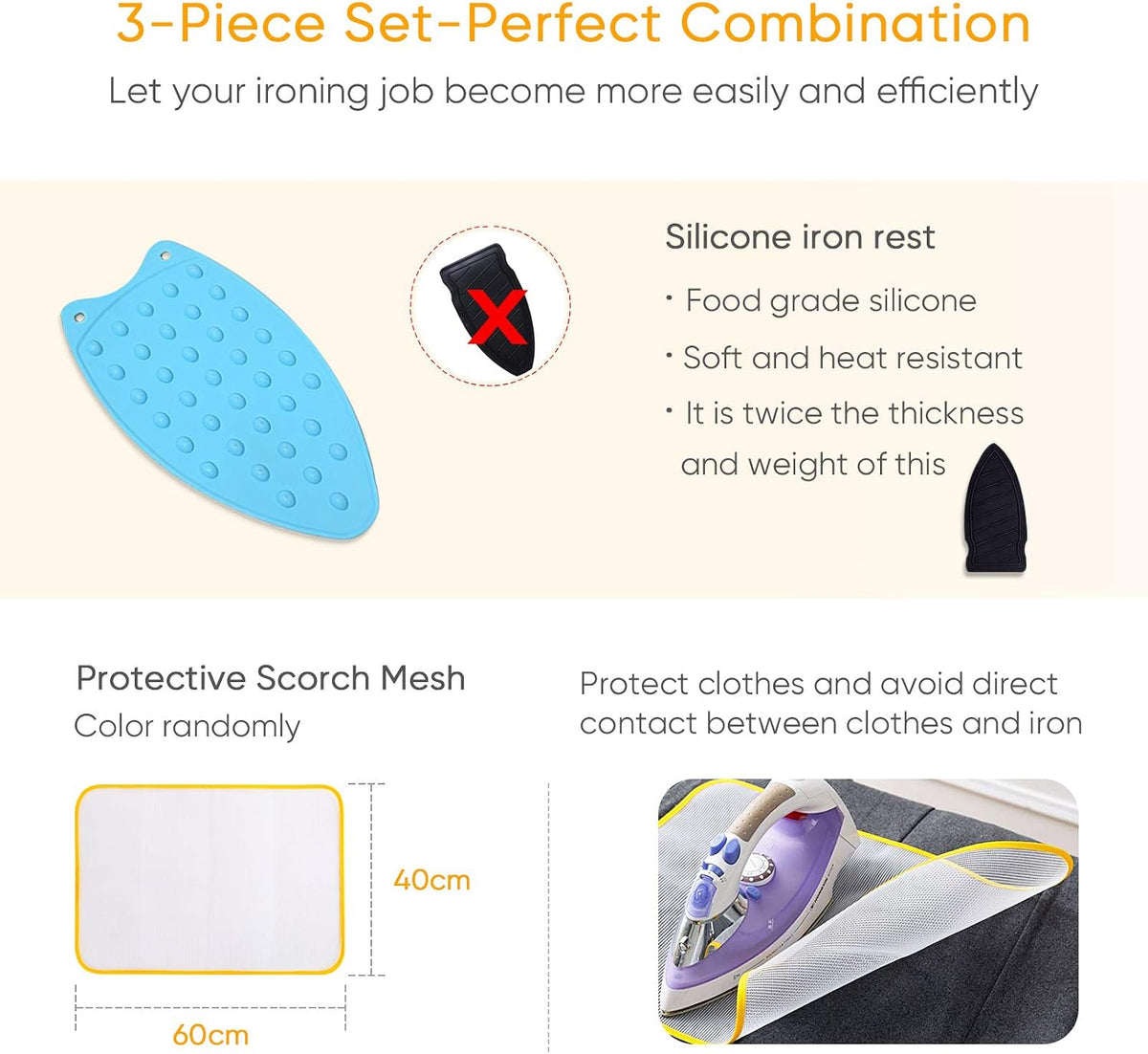 3-Piece Set-Perfect Combination

Let your ironing job become more easily and efficiently

Silicone iron rest

• Food grade silicone

• Soft and heat resistant

• It is twice the thickness and weight of this

Protective Scorch Mesh

Color randomly

40cm

60cm

Protect clothes and avoid direct contact between clothes and iron